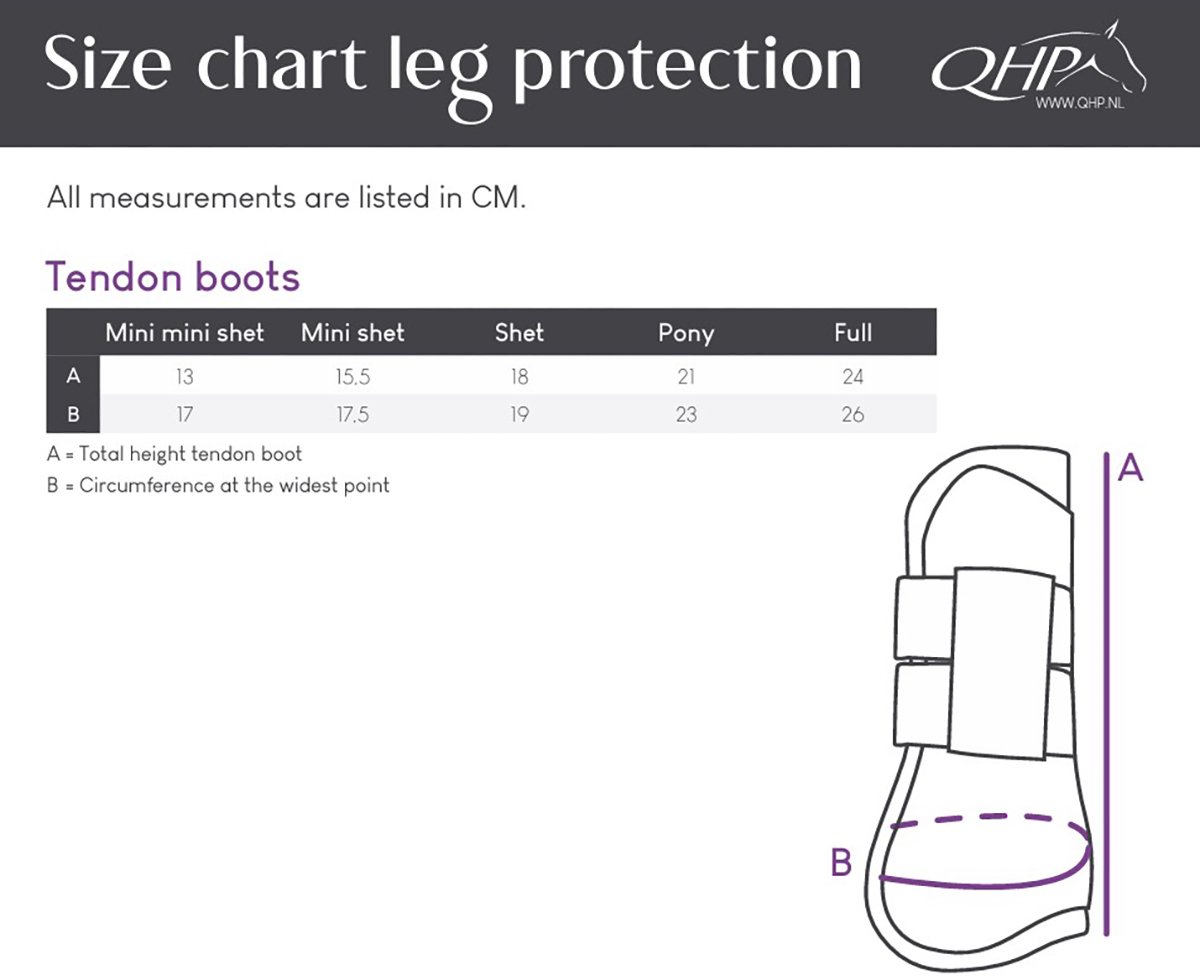 Size chart leg protection

QHP
WWW.QHP.NL

All measurements are listed in CM.

Tendon boots

| | Mini mini shet | Mini shet | Shet | Pony | Full |
|---|---|---|---|---|---|
| A | 13 | 15,5 | 18 | 21 | 24 |
| B | 17 | 17,5 | 19 | 23 | 26 |

A = Total height tendon boot
B = Circumference at the widest point

A

B